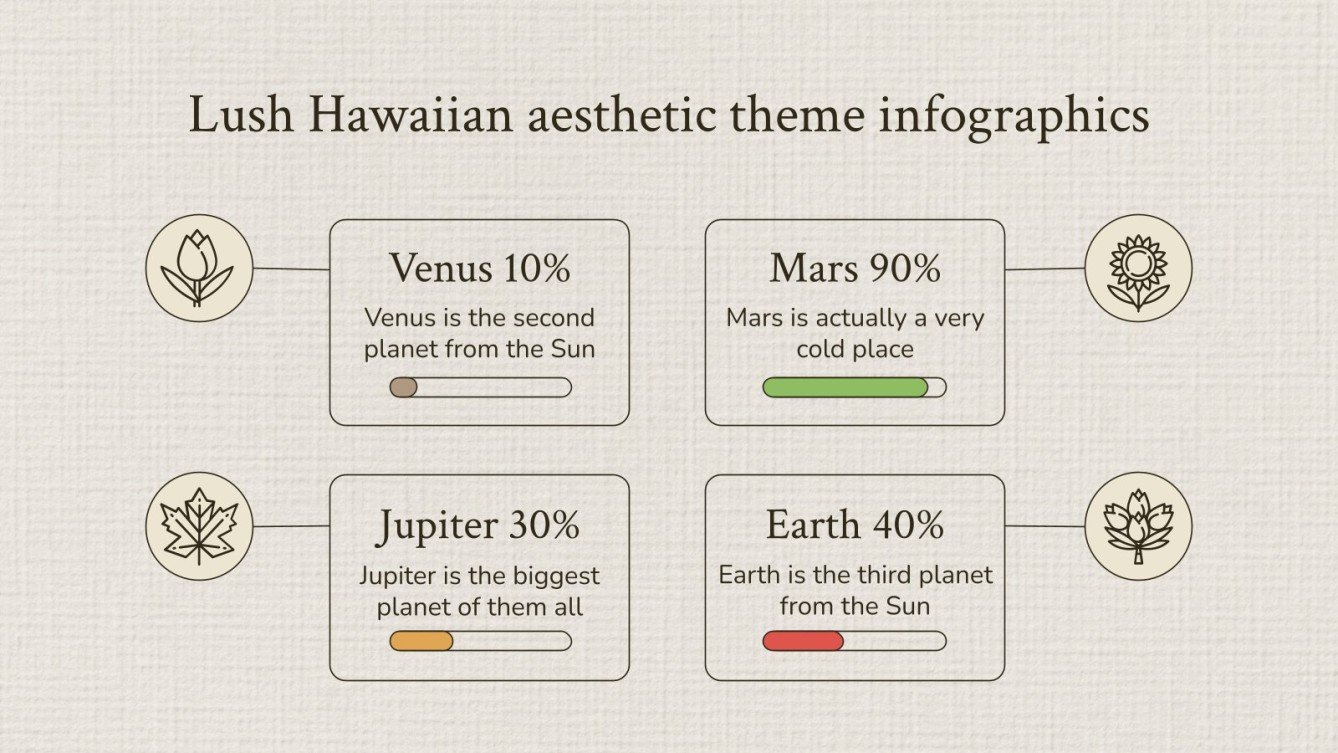 Lush Hawaiian aesthetic theme infographics

Venus 10%

Venus is the second planet from the Sun

Mars 90%

Mars is actually a very cold place

Jupiter 30%

Jupiter is the biggest planet of them all

Earth 40%

Earth is the third planet from the Sun